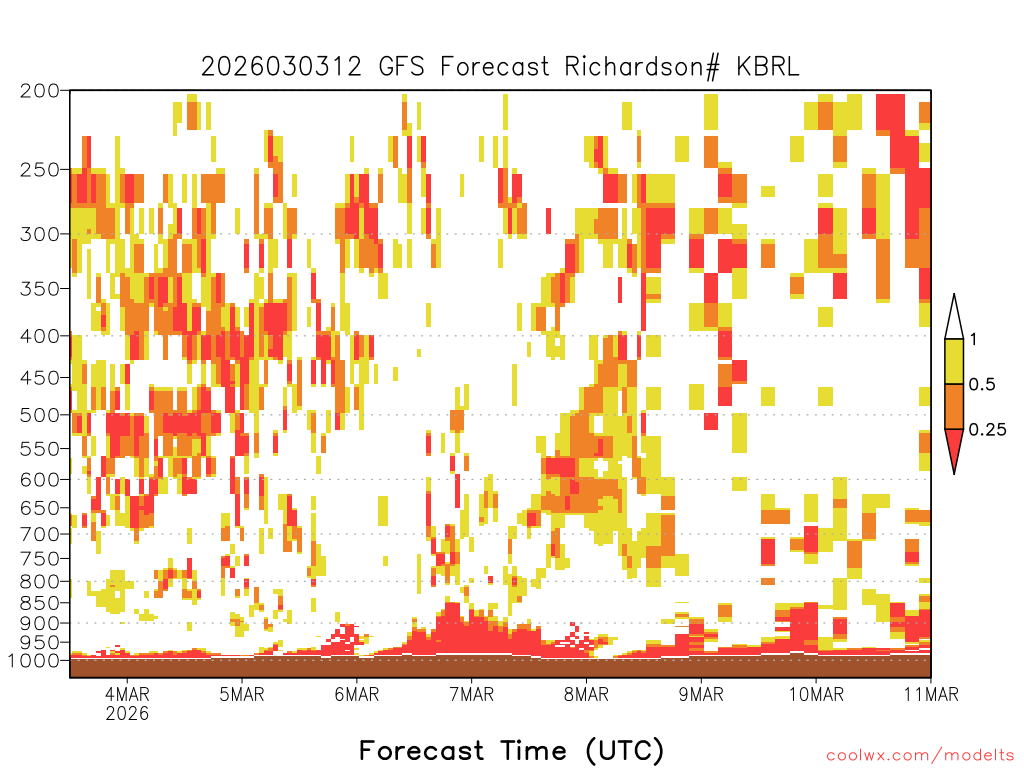 2026030312 GFS Forecast Richardson# KBRL

200
250
300
350
400
450
500
550
600
650
700
750
800
850
900
950
1000

1
0.5
0.25

4MAR
2026
5MAR
6MAR
7MAR
8MAR
9MAR
10MAR
11MAR

Forecast Time (UTC)

coolwx.com/modelts